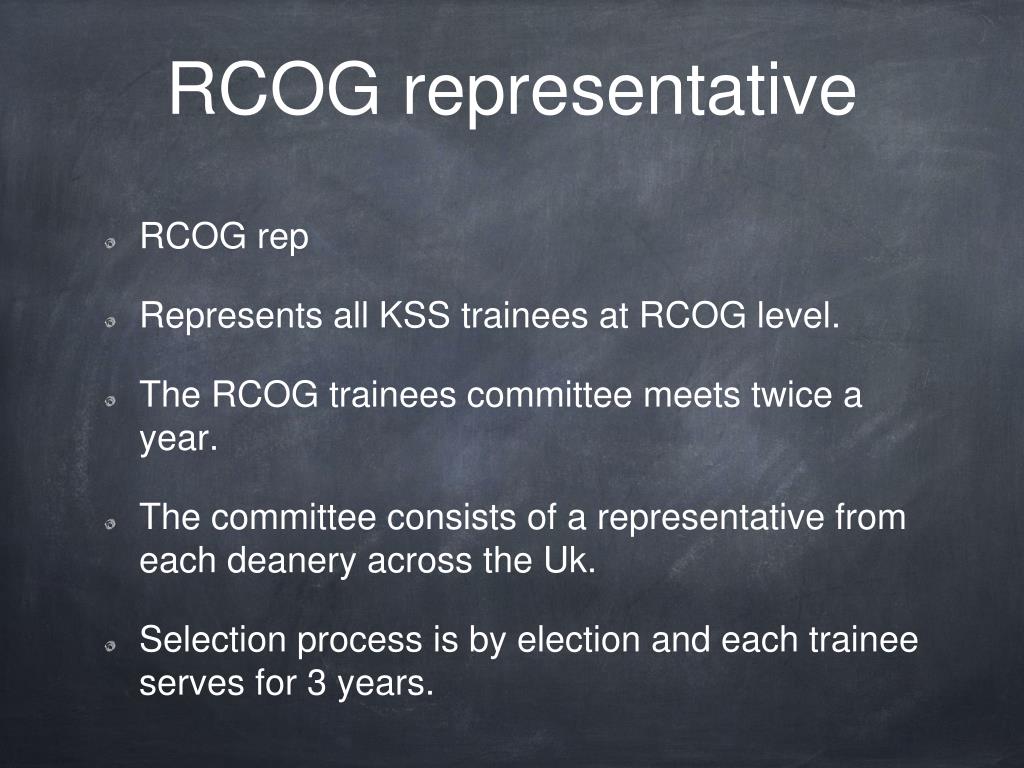 RCOG representative

RCOG rep

Represents all KSS trainees at RCOG level.

The RCOG trainees committee meets twice a year.

The committee consists of a representative from each deanery across the Uk.

Selection process is by election and each trainee serves for 3 years.